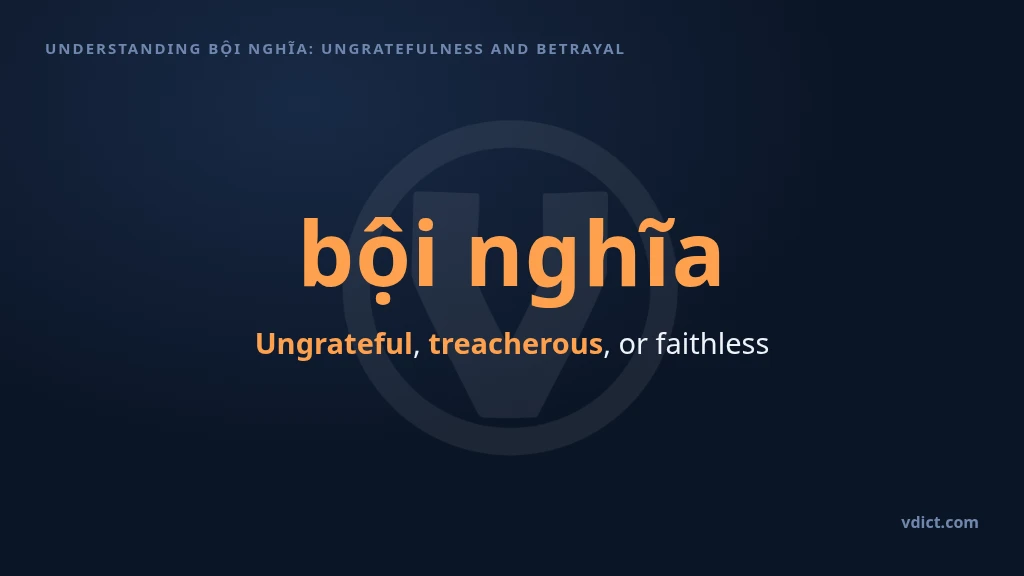 UNDERSTANDING BỘI NGHĨA: UNGRATEFULNESS AND BETRAYAL

bội nghĩa

Ungrateful, treacherous, or faithless

vdict.com